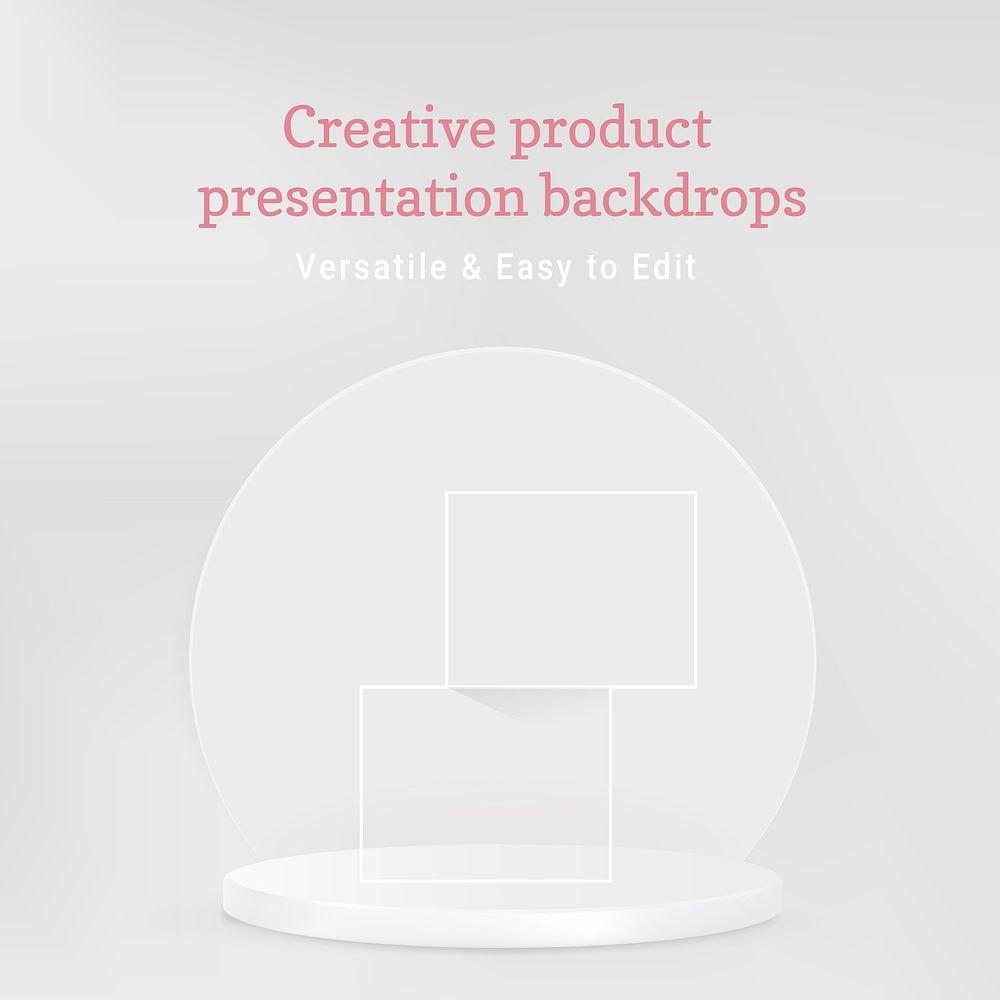 Creative product presentation backdrops

Versatile & Easy to Edit